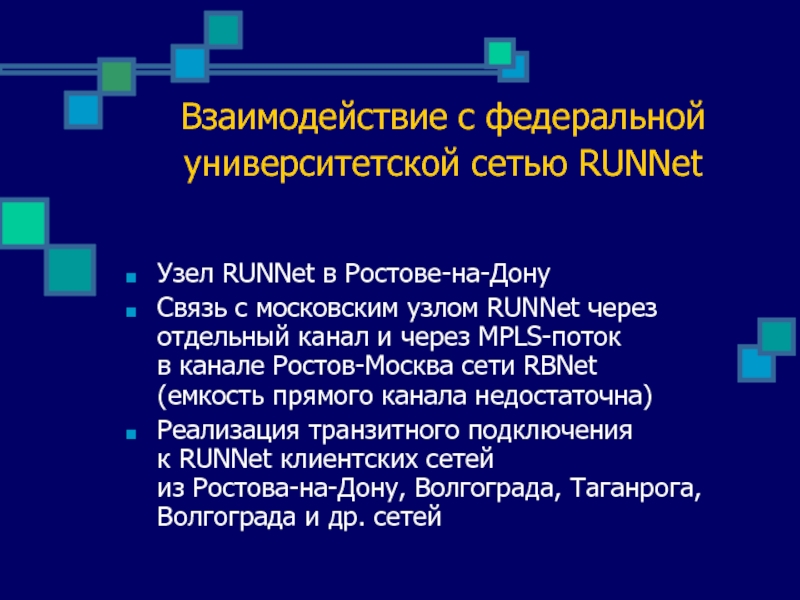 Взаимодействие с федеральной университетской сетью RUNNet

Узел RUNNet в Ростове-на-Дону

Связь с московским узлом RUNNet через отдельный канал и через MPLS-поток в канале Ростов-Москва сети RBNet (емкость прямого канала недостаточна)

Реализация транзитного подключения к RUNNet клиентских сетей из Ростова-на-Дону, Волгограда, Таганрога, Волгограда и др. сетей